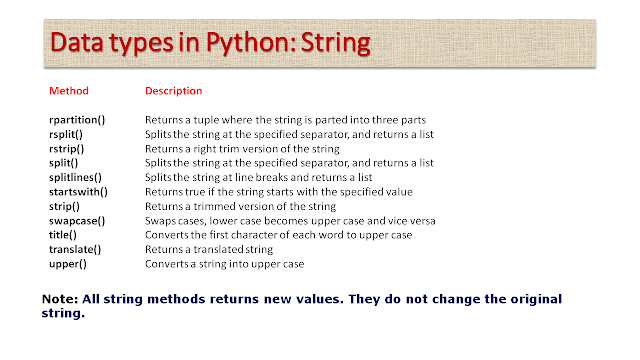 Data types in Python: String

| Method | Description |
|---|---|
| rpartition() | Returns a tuple where the string is parted into three parts |
| rsplit() | Splits the string at the specified separator, and returns a list |
| rstrip() | Returns a right trim version of the string |
| split() | Splits the string at the specified separator, and returns a list |
| splitlines() | Splits the string at line breaks and returns a list |
| startswith() | Returns true if the string starts with the specified value |
| strip() | Returns a trimmed version of the string |
| swapcase() | Swaps cases, lower case becomes upper case and vice versa |
| title() | Converts the first character of each word to upper case |
| translate() | Returns a translated string |
| upper() | Converts a string into upper case |

Note: All string methods returns new values. They do not change the original string.